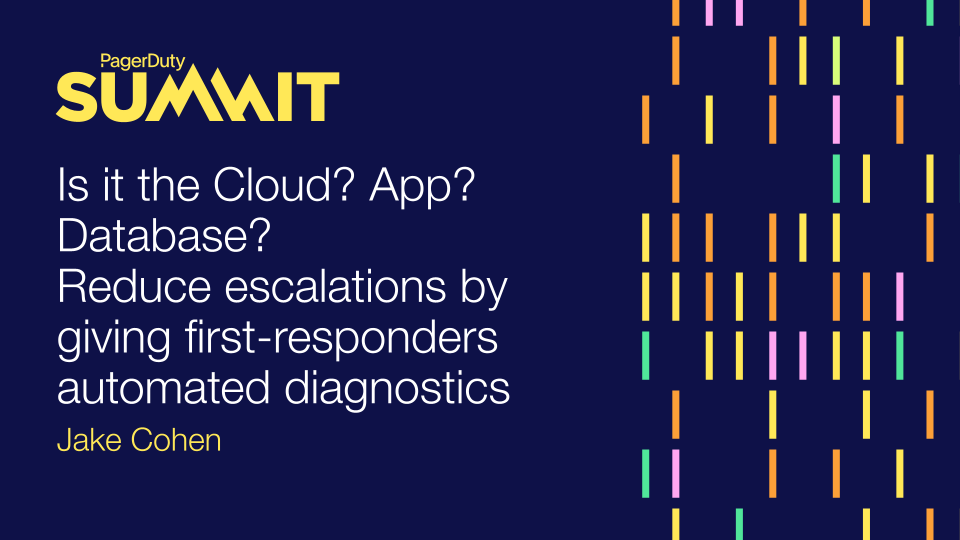 PagerDuty
SUMMIT

Is it the Cloud? App? Database?
Reduce escalations by giving first-responders automated diagnostics

Jake Cohen